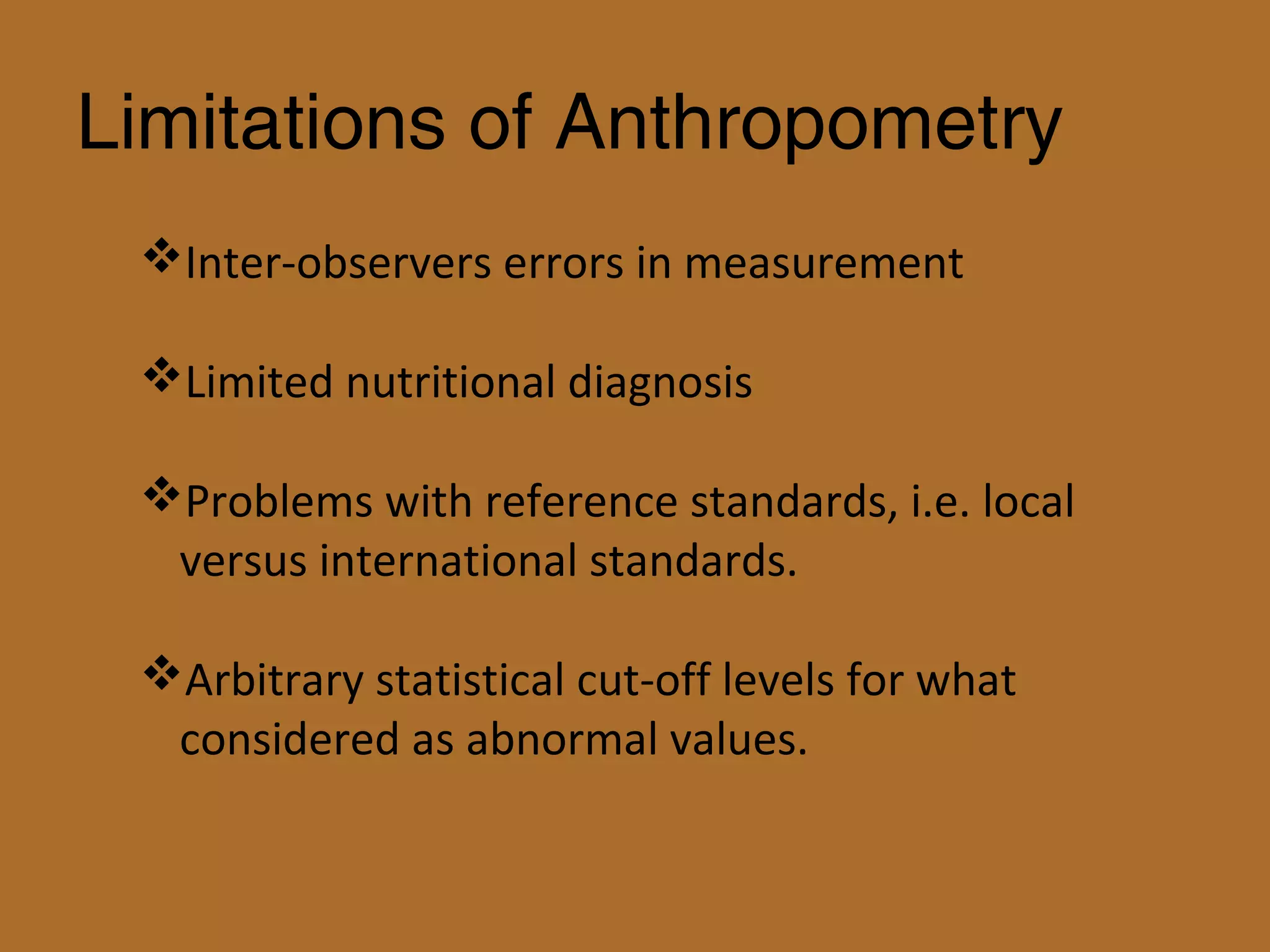 Limitations of Anthropometry

❖Inter-observers errors in measurement

❖Limited nutritional diagnosis

❖Problems with reference standards, i.e. local versus international standards.

❖Arbitrary statistical cut-off levels for what considered as abnormal values.